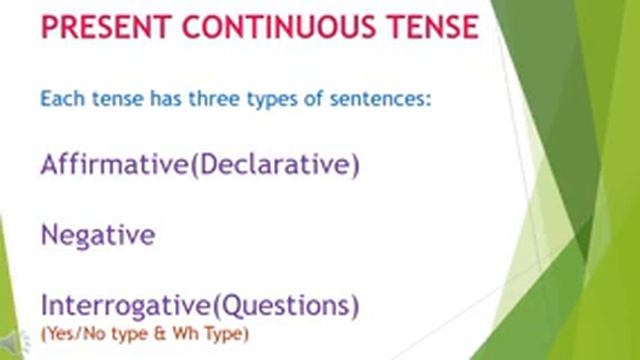 PRESENT CONTINUOUS TENSE

Each tense has three types of sentences:

Affirmative(Declarative)

Negative

Interrogative(Questions)
(Yes/No type & Wh Type)